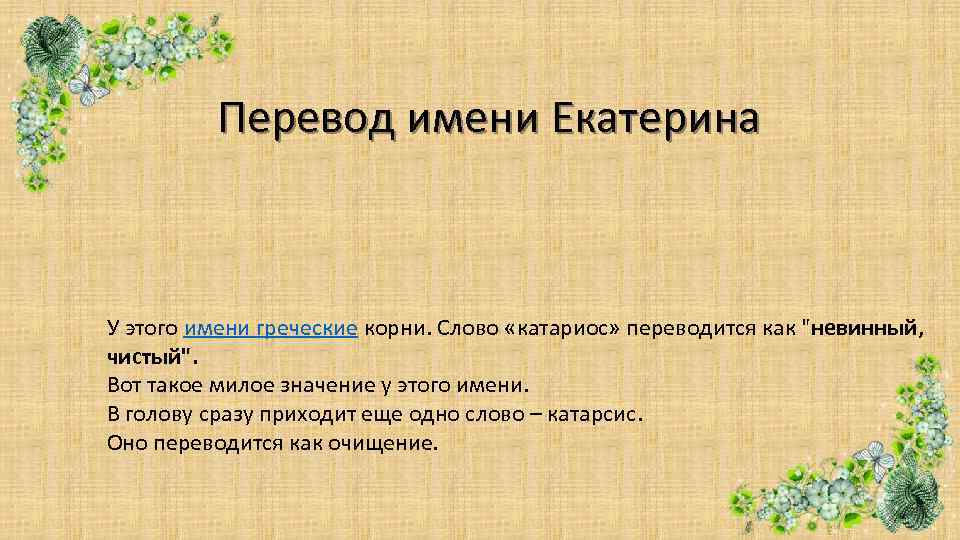 Перевод имени Екатерина

У этого имени греческие корни. Слово «катариос» переводится как "невинный, чистый".
Вот такое милое значение у этого имени.
В голову сразу приходит еще одно слово – катарсис.
Оно переводится как очищение.